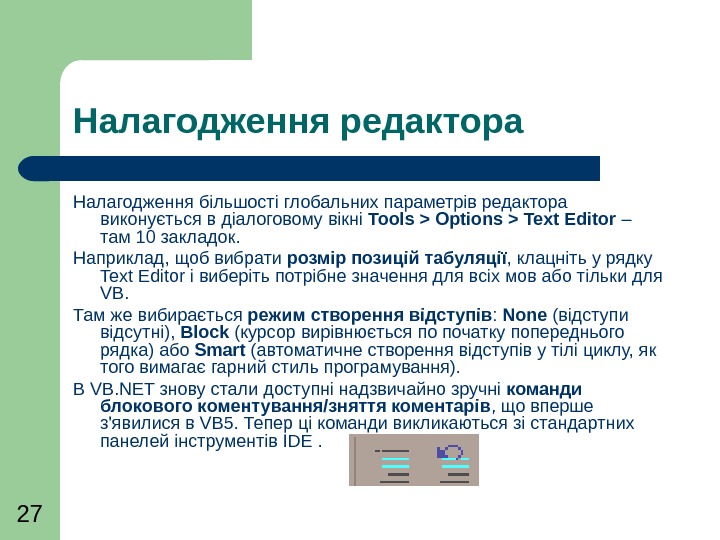 Налагодження редактора

Налагодження більшості глобальних параметрів редактора виконується в діалоговому вікні Tools > Options > Text Editor – там 10 закладок.

Наприклад, щоб вибрати розмір позицій табуляції, клацніть у рядку Text Editor і виберіть потрібне значення для всіх мов або тільки для VB.

Там же вибирається режим створення відступів: None (відступи відсутні), Block (курсор вирівнюється по початку попереднього рядка) або Smart (автоматичне створення відступів у тілі циклу, як того вимагає гарний стиль програмування).

В VB.NET знову стали доступні надзвичайно зручні команди блокового коментування/зняття коментарів, що вперше з'явилися в VB5. Тепер ці команди викликаються зі стандартних панелей інструментів IDE .

27